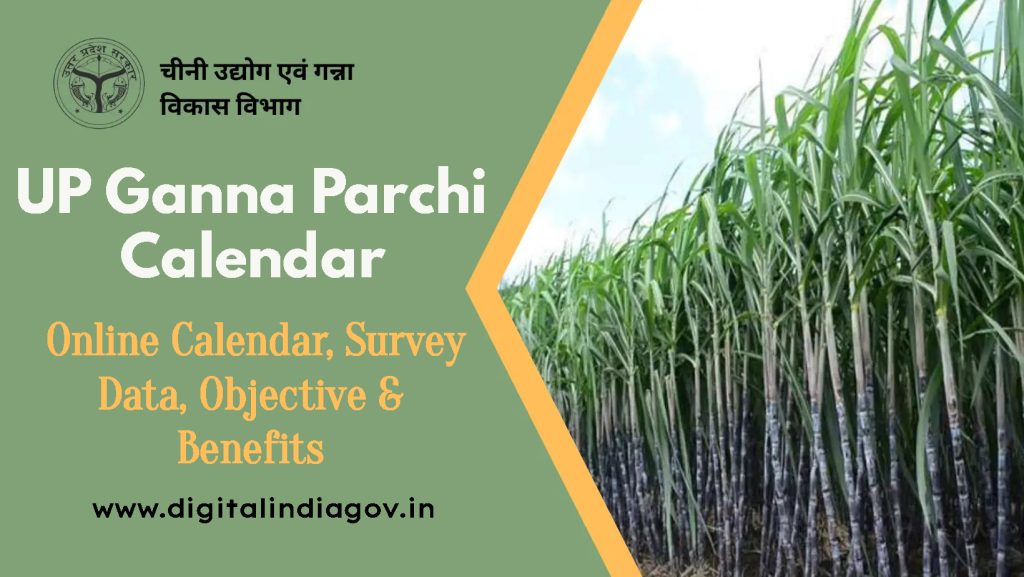 उत्तर प्रदेश सरकार

चीनी उद्योग एवं गन्ना विकास विभाग

UP Ganna Parchi Calendar

Online Calendar, Survey Data, Objective & Benefits

www.digitalindiagov.in